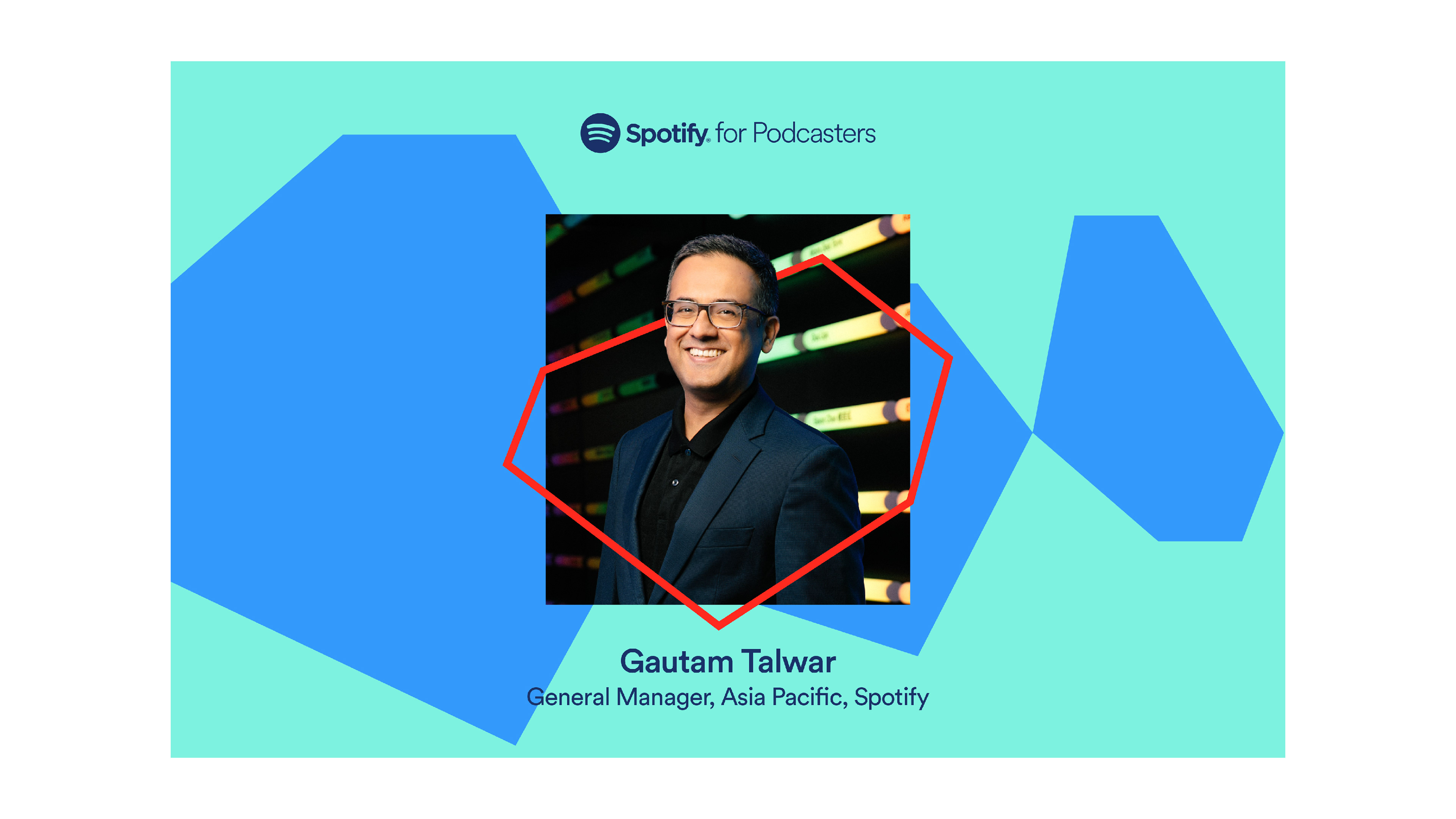 Spotify for Podcasters

Gautam Talwar
General Manager, Asia Pacific, Spotify